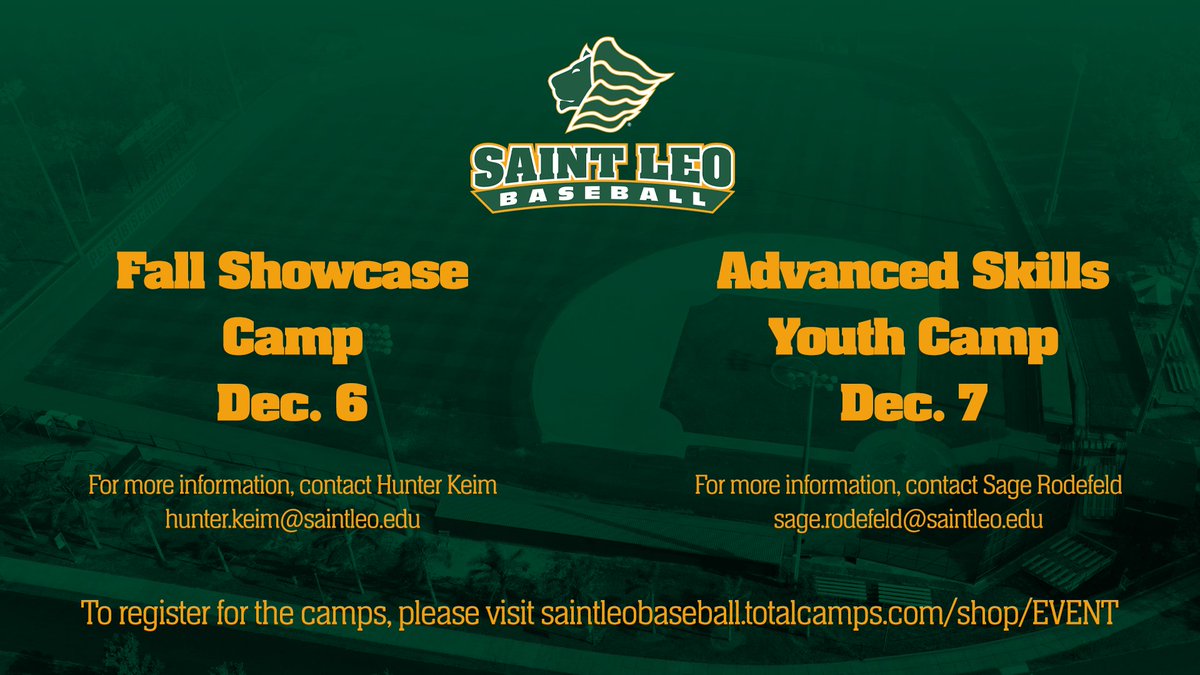 SAINT LEO
BASEBALL

Fall Showcase Camp
Dec. 6

For more information, contact Hunter Keim
hunter.keim@saintleo.edu

Advanced Skills Youth Camp
Dec. 7

For more information, contact Sage Rodefeld
sage.rodefeld@saintleo.edu

To register for the camps, please visit saintleobaseball.totalcamps.com/shop/EVENT